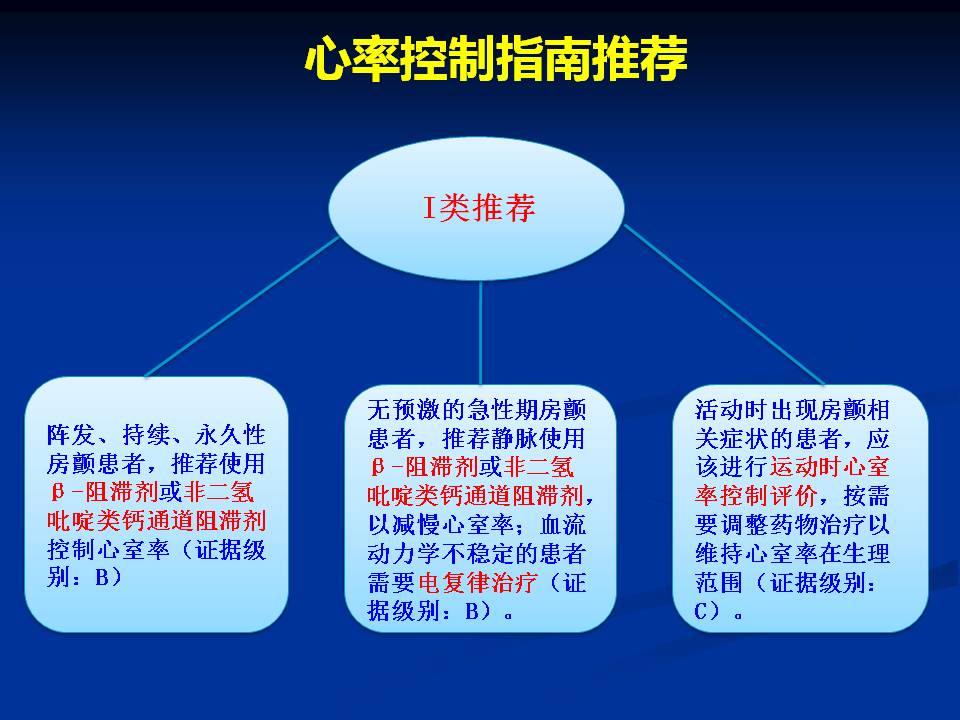 心率控制指南推荐

I类推荐

阵发、持续、永久性房颤患者，推荐使用β-阻滞剂或非二氢吡啶类钙通道阻滞剂控制心室率（证据级别：B）

无预激的急性期房颤患者，推荐静脉使用β-阻滞剂或非二氢吡啶类钙通道阻滞剂，以减慢心室率；血流动力学不稳定的患者需要电复律治疗（证据级别：B）。

活动时出现房颤相关症状的患者，应该进行运动时心室率控制评价，按需要调整药物治疗以维持心室率在生理范围（证据级别：C）。